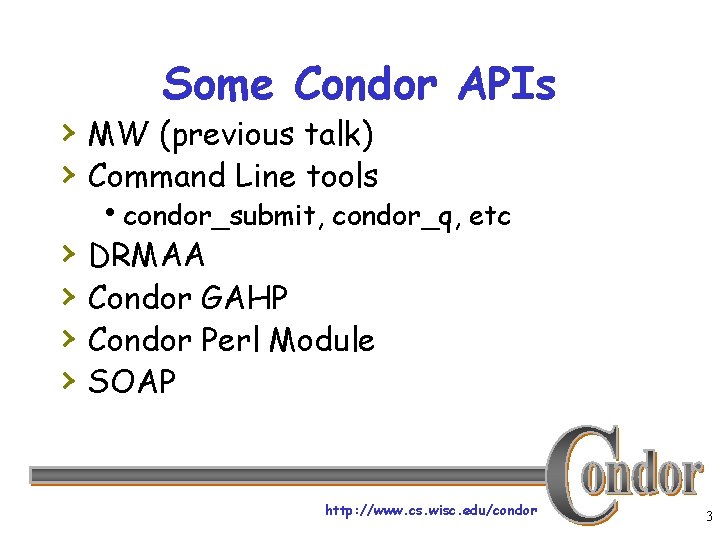 Some Condor APIs

› MW (previous talk)
› Command Line tools
• condor_submit, condor_q, etc
› DRMAA
› Condor GAHP
› Condor Perl Module
› SOAP

Condor

http://www.cs.wisc.edu/condor

3